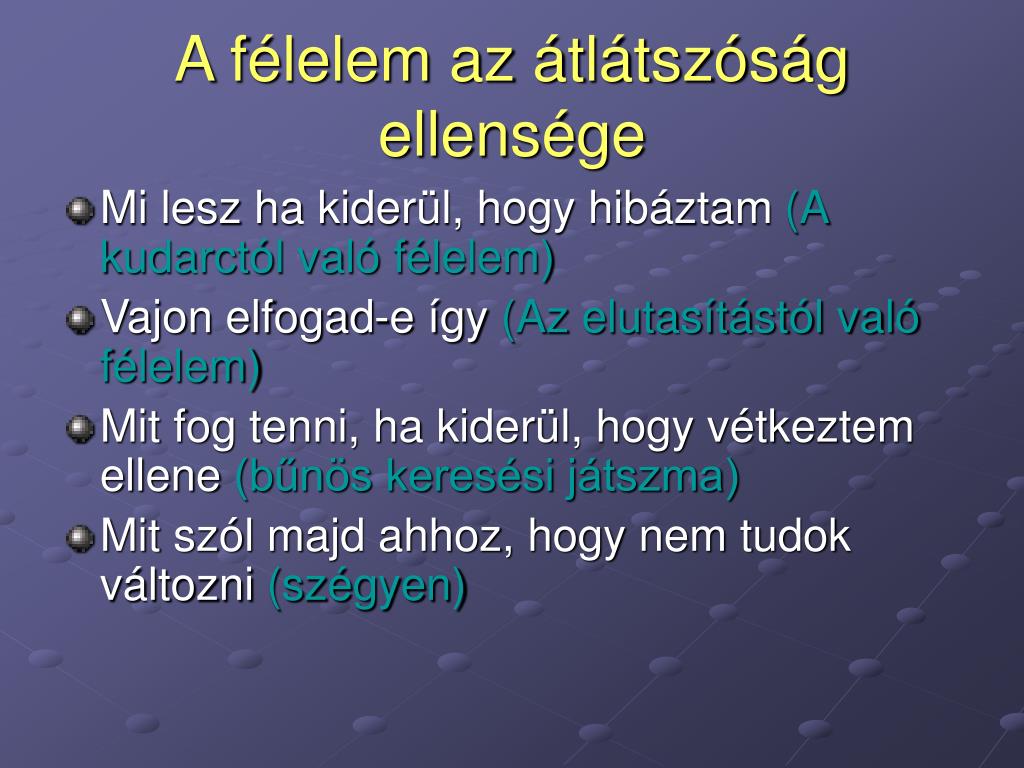 A félelem az átlátszóság ellensége

Mi lesz ha kiderül, hogy hibáztam (A kudarctól való félelem)

Vajon elfogad-e így (Az elutasítástól való félelem)

Mit fog tenni, ha kiderül, hogy vétkeztem ellene (bűnös keresési játszma)

Mit szól majd ahhoz, hogy nem tudok változni (szégyen)